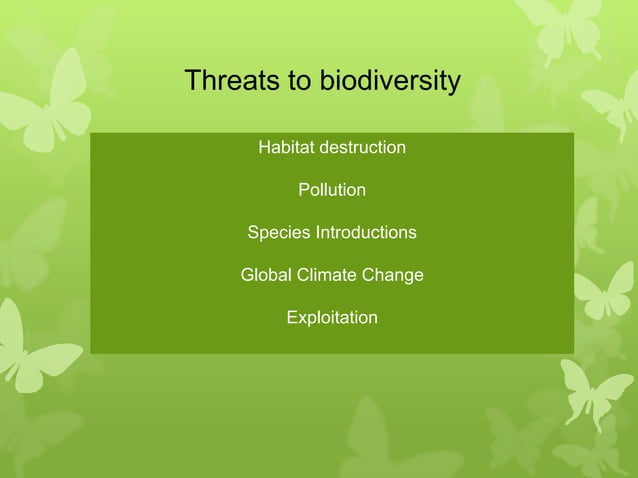 Threats to biodiversity

Habitat destruction

Pollution

Species Introductions

Global Climate Change

Exploitation